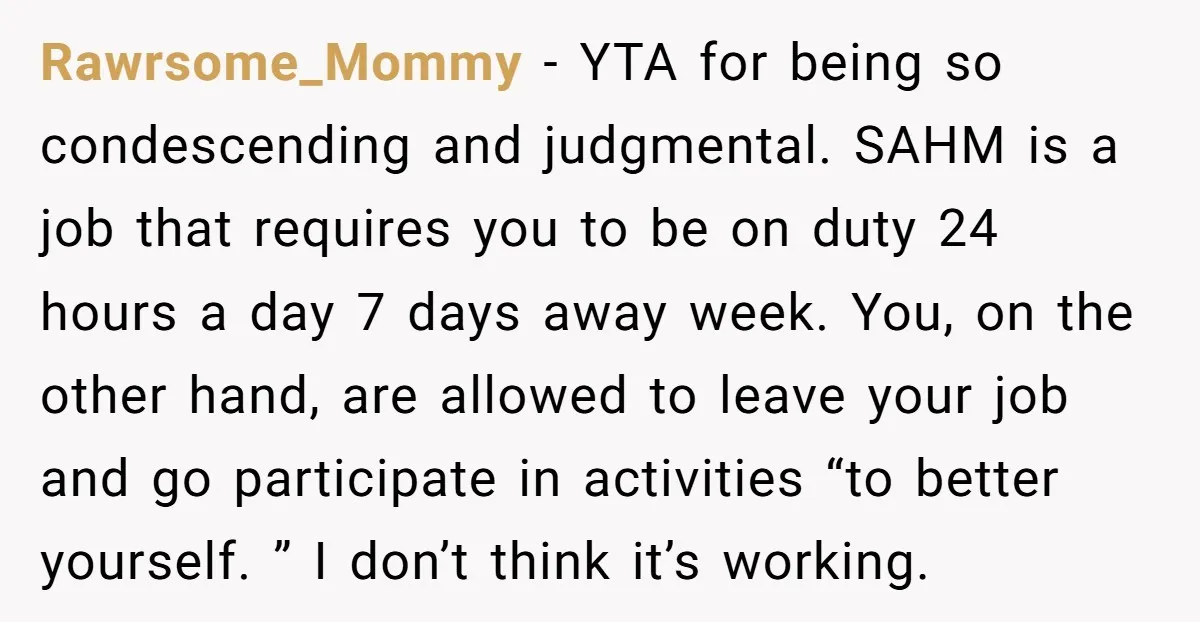 Rawrsome_Mommy - YTA for being so condescending and judgmental. SAHM is a job that requires you to be on duty 24 hours a day 7 days away week. You, on the other hand, are allowed to leave your job and go participate in activities “to better yourself. ” I don’t think it’s working.